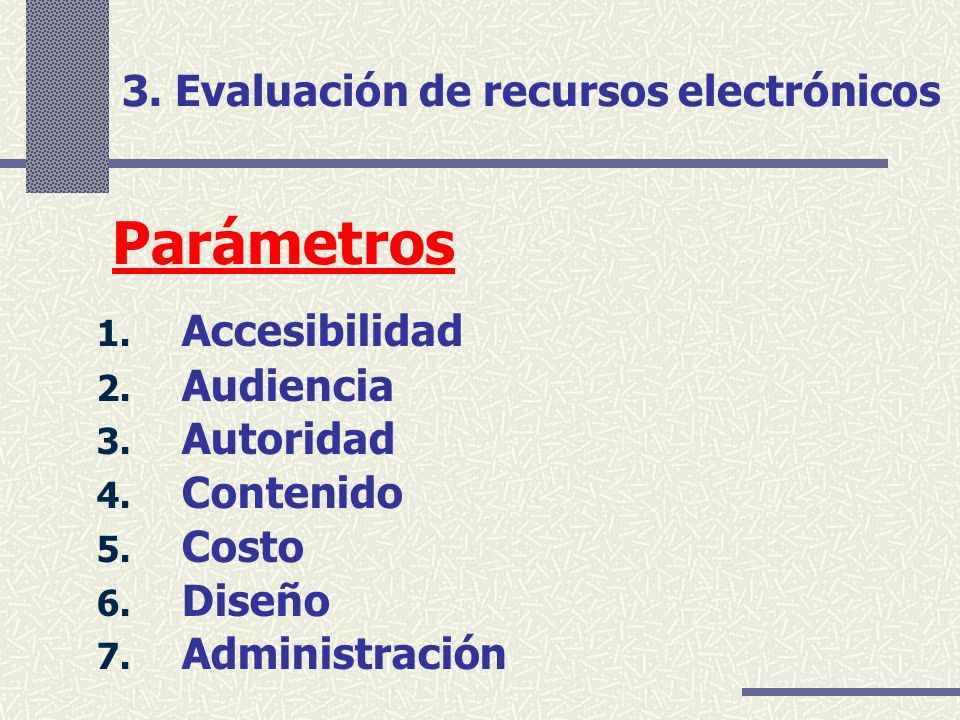 3. Evaluación de recursos electrónicos

Parámetros

1. Accesibilidad
2. Audiencia
3. Autoridad
4. Contenido
5. Costo
6. Diseño
7. Administración